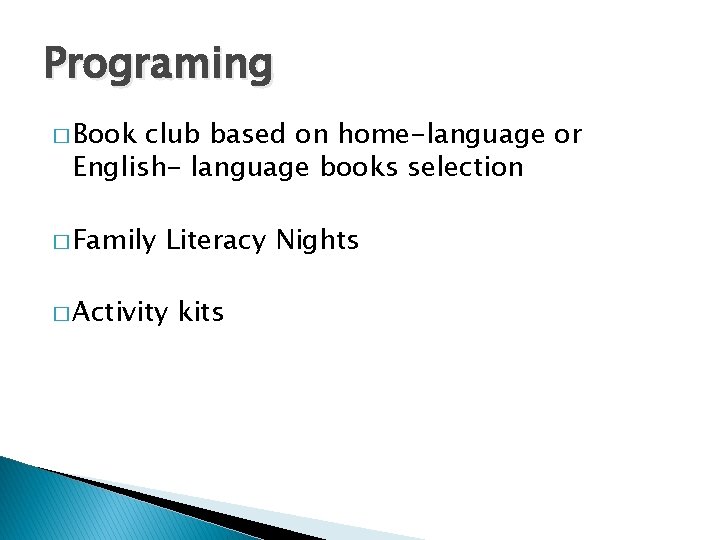 Programing

□ Book club based on home-language or English- language books selection

□ Family Literacy Nights

□ Activity kits